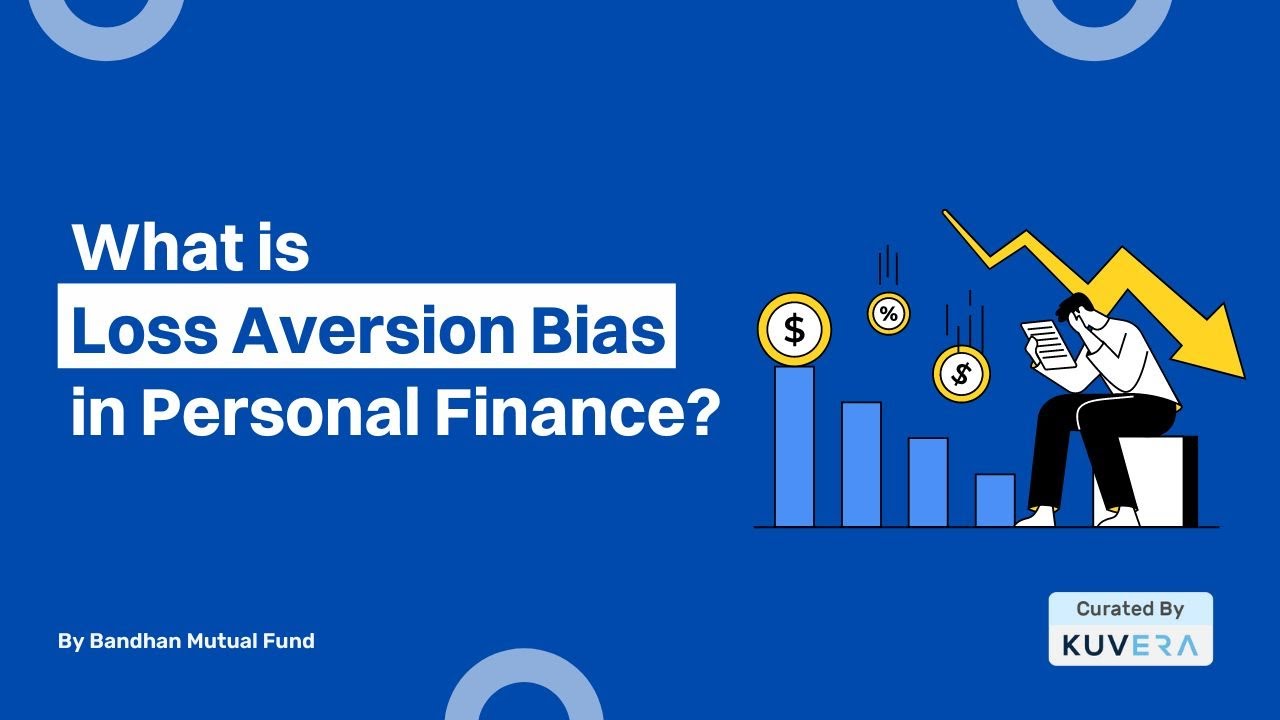 What is
Loss Aversion Bias
in Personal Finance?

$

%

$

By Bandhan Mutual Fund

Curated By
KUVERA